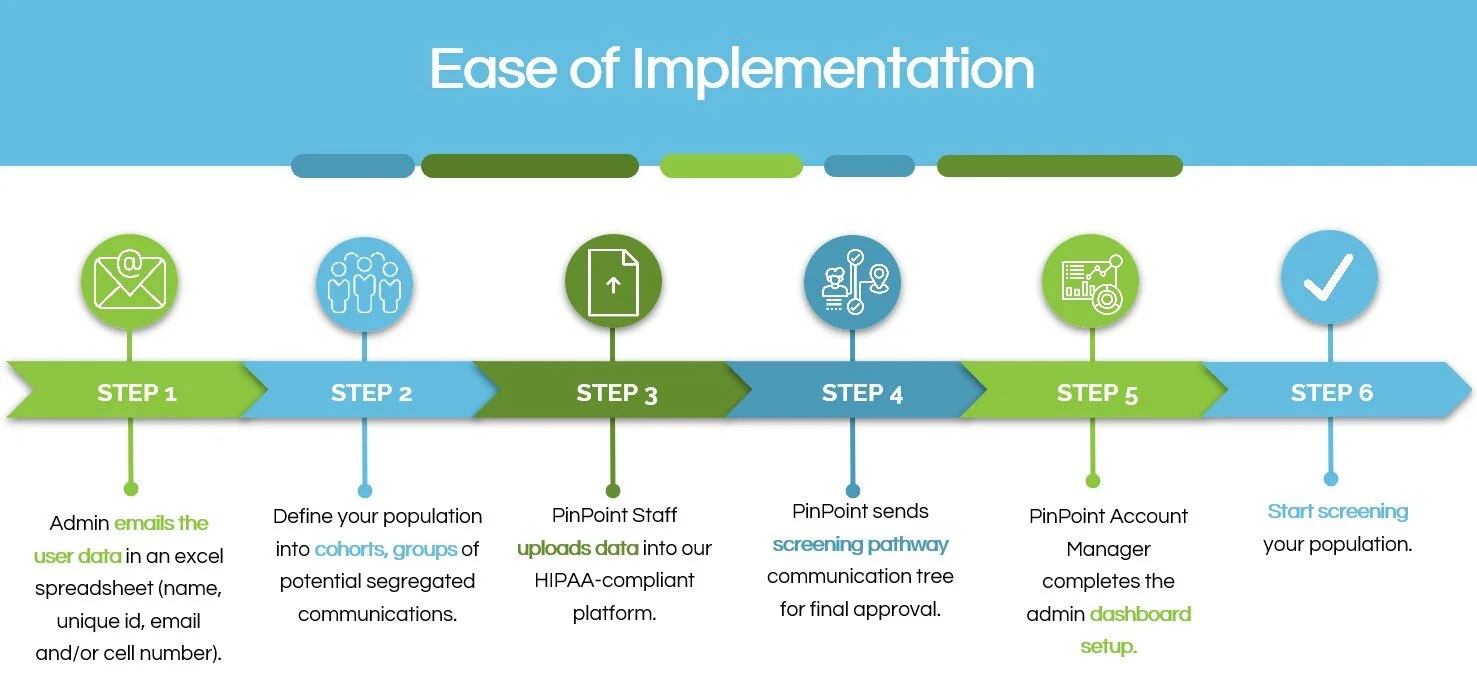 Ease of Implementation

STEP 1

Admin emails the user data in an excel spreadsheet (name, unique id, email and/or cell number).

STEP 2

Define your population into cohorts, groups of potential segregated communications.

STEP 3

PinPoint Staff uploads data into our HIPAA-compliant platform.

STEP 4

PinPoint sends screening pathway communication tree for final approval.

STEP 5

PinPoint Account Manager completes the admin dashboard setup.

STEP 6

Start screening your population.